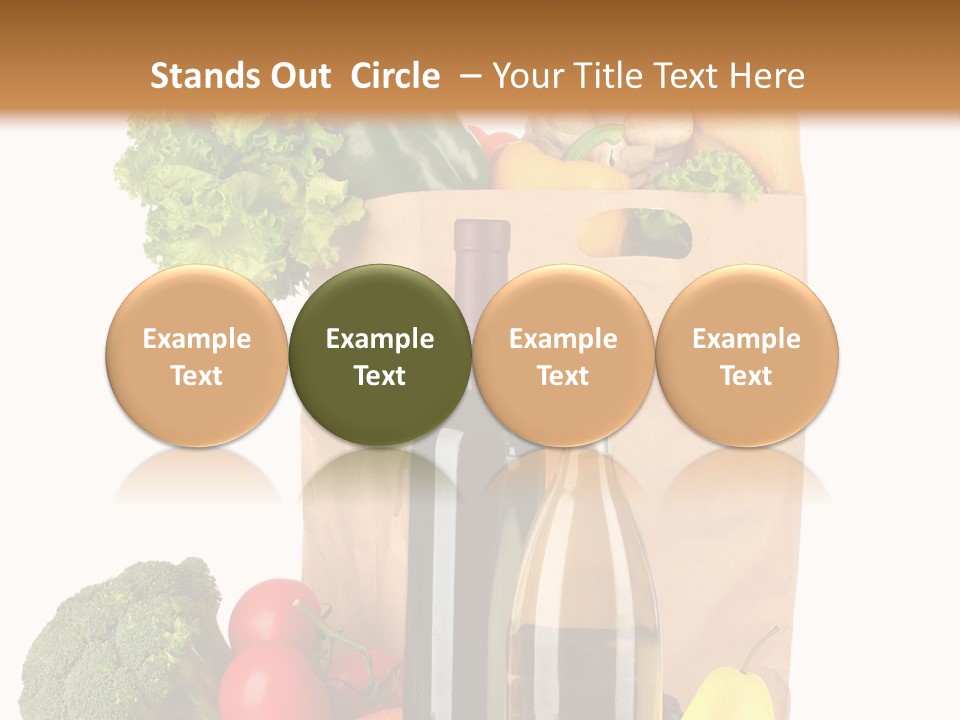 Stands Out Circle – Your Title Text Here

Example Text

Example Text

Example Text

Example Text